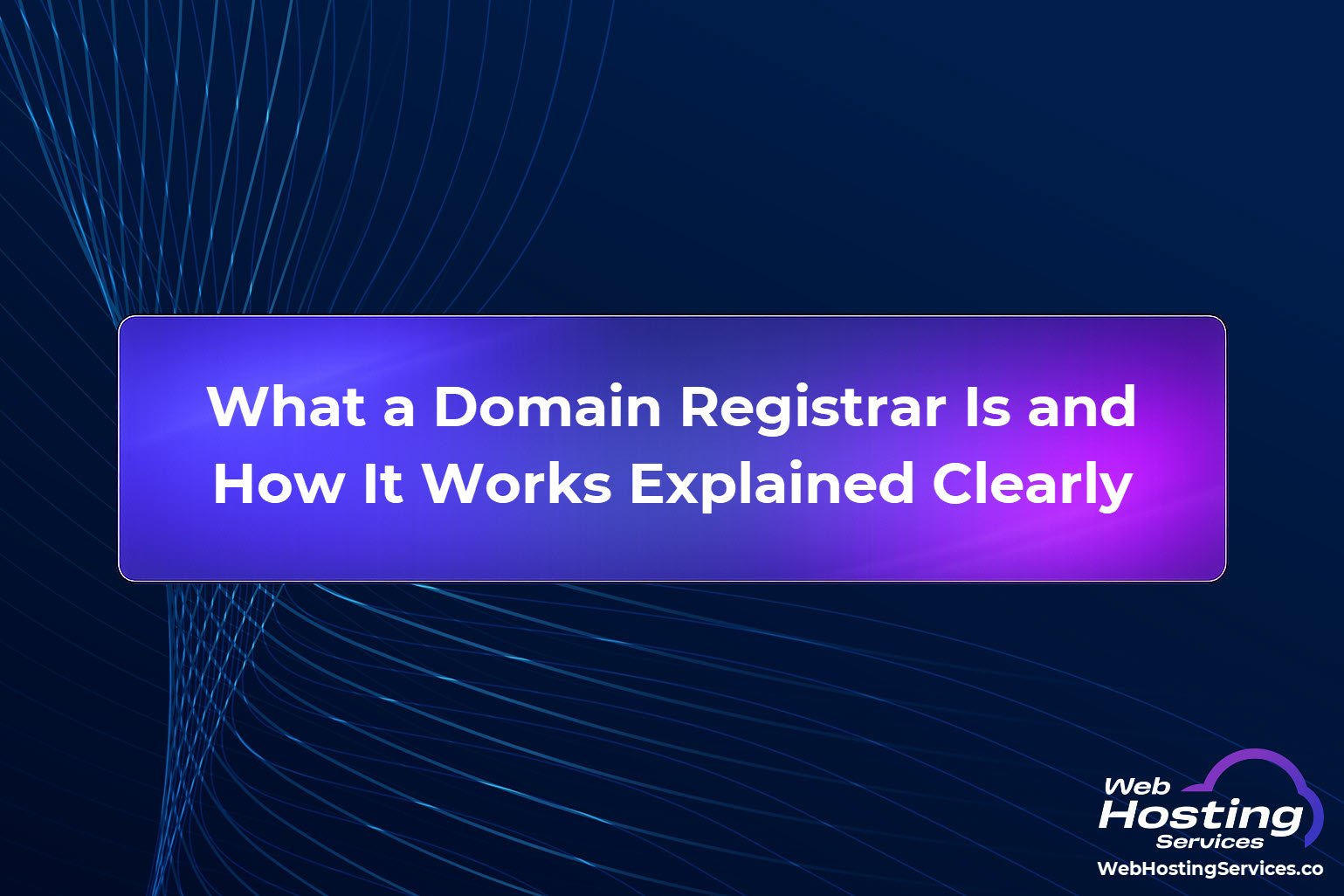 What a Domain Registrar Is and How It Works Explained Clearly

Web Hosting Services
WebHostingServices.co